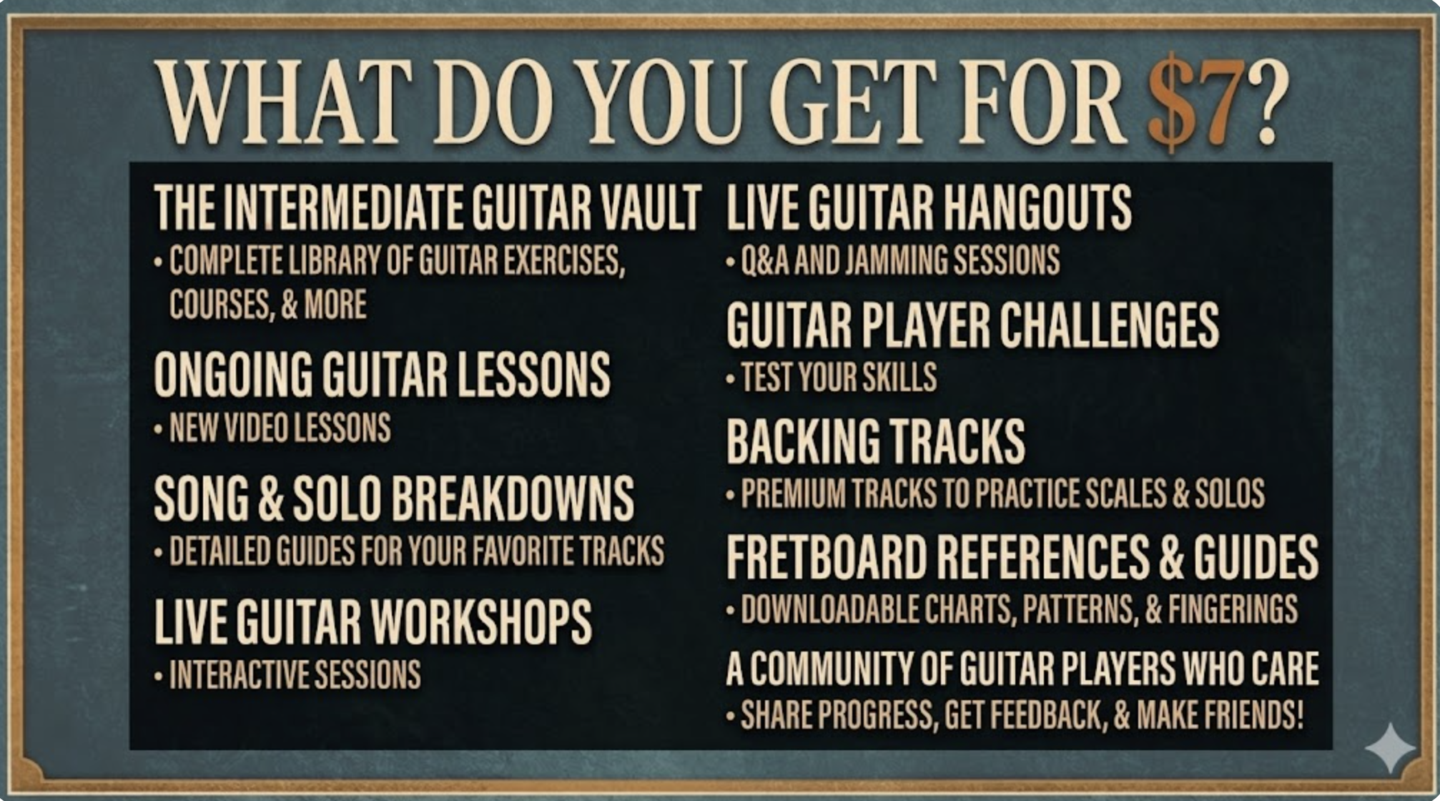 WHAT DO YOU GET FOR $7?

THE INTERMEDIATE GUITAR VAULT
• COMPLETE LIBRARY OF GUITAR EXERCISES, COURSES, & MORE

ONGOING GUITAR LESSONS
• NEW VIDEO LESSONS

SONG & SOLO BREAKDOWNS
• DETAILED GUIDES FOR YOUR FAVORITE TRACKS

LIVE GUITAR WORKSHOPS
• INTERACTIVE SESSIONS

LIVE GUITAR HANGOUTS
• Q&A AND JAMMING SESSIONS

GUITAR PLAYER CHALLENGES
• TEST YOUR SKILLS

BACKING TRACKS
• PREMIUM TRACKS TO PRACTICE SCALES & SOLOS

FRETBOARD REFERENCES & GUIDES
• DOWNLOADABLE CHARTS, PATTERNS, & FINGERINGS

A COMMUNITY OF GUITAR PLAYERS WHO CARE
• SHARE PROGRESS, GET FEEDBACK, & MAKE FRIENDS!